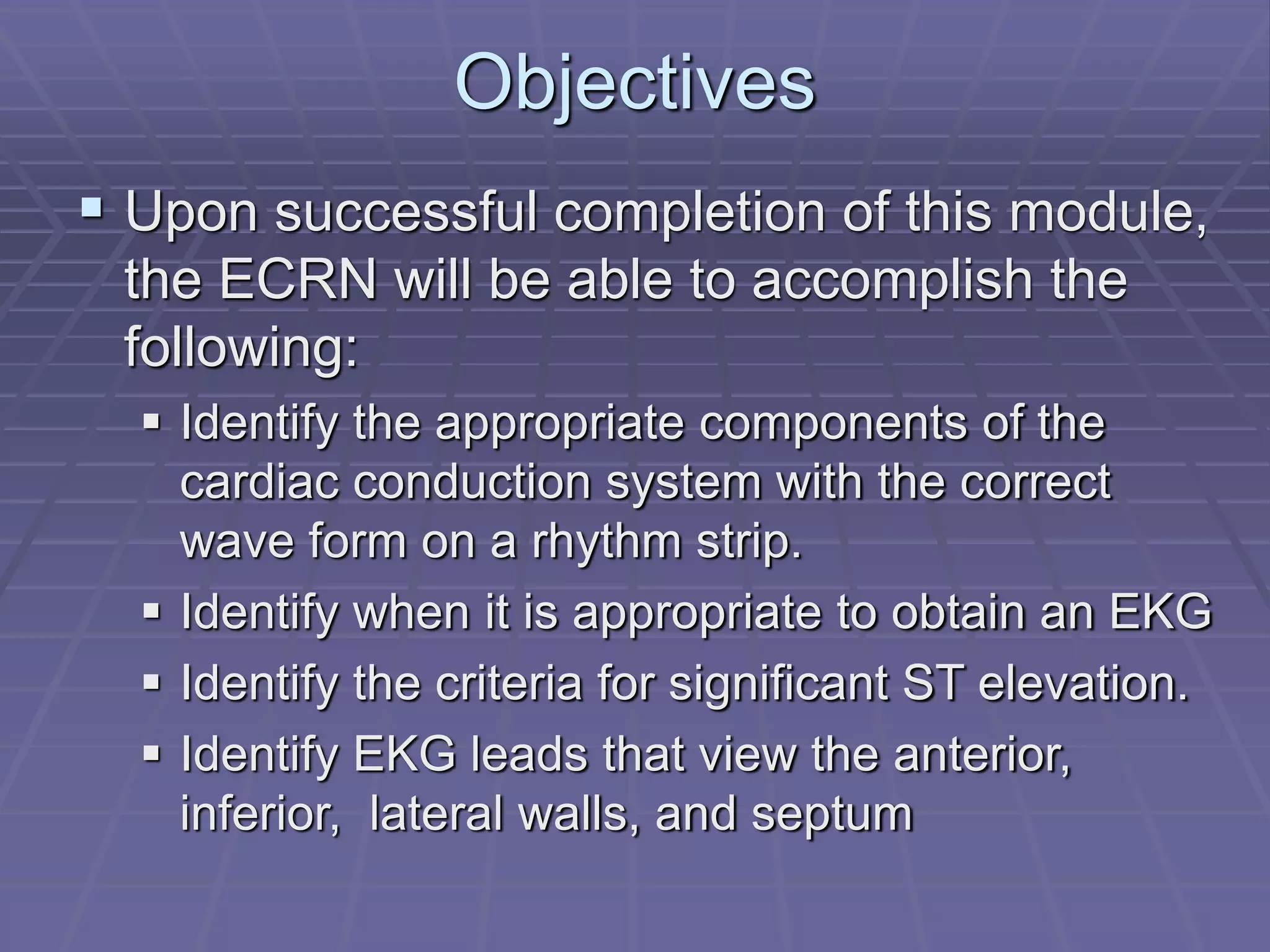 Objectives

▪ Upon successful completion of this module, the ECRN will be able to accomplish the following:

▪ Identify the appropriate components of the cardiac conduction system with the correct wave form on a rhythm strip.

▪ Identify when it is appropriate to obtain an EKG

▪ Identify the criteria for significant ST elevation.

▪ Identify EKG leads that view the anterior, inferior,  lateral walls, and septum